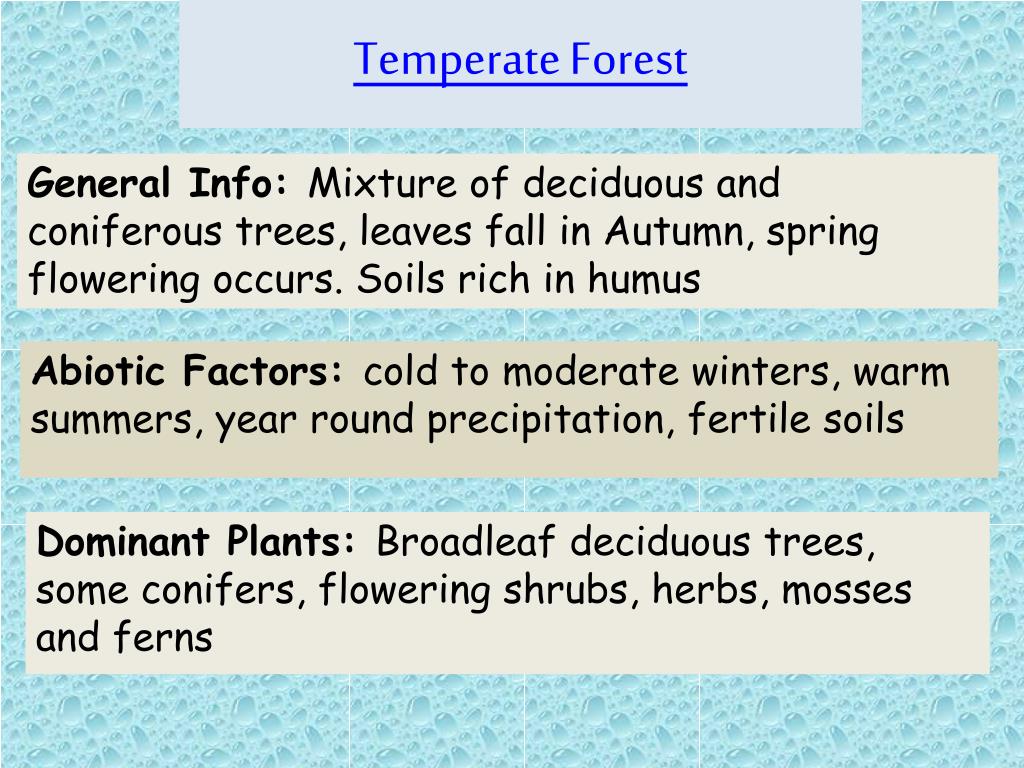 Temperate Forest

General Info: Mixture of deciduous and coniferous trees, leaves fall in Autumn, spring flowering occurs. Soils rich in humus

Abiotic Factors: cold to moderate winters, warm summers, year round precipitation, fertile soils

Dominant Plants: Broadleaf deciduous trees, some conifers, flowering shrubs, herbs, mosses and ferns